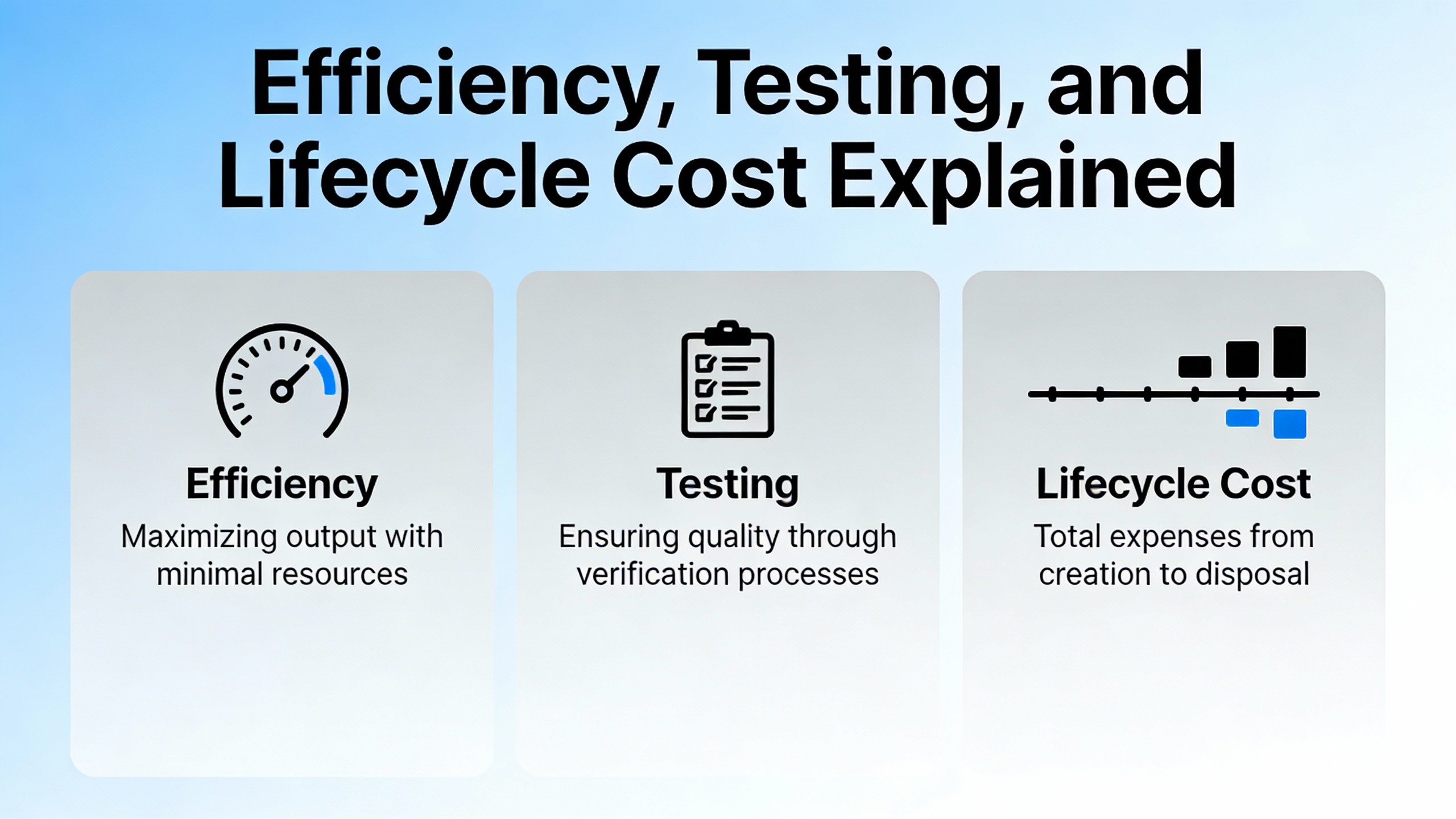 Efficiency, Testing, and Lifecycle Cost Explained

Efficiency

Maximizing output with minimal resources

Testing

Ensuring quality through verification processes

Lifecycle Cost

Total expenses from creation to disposal